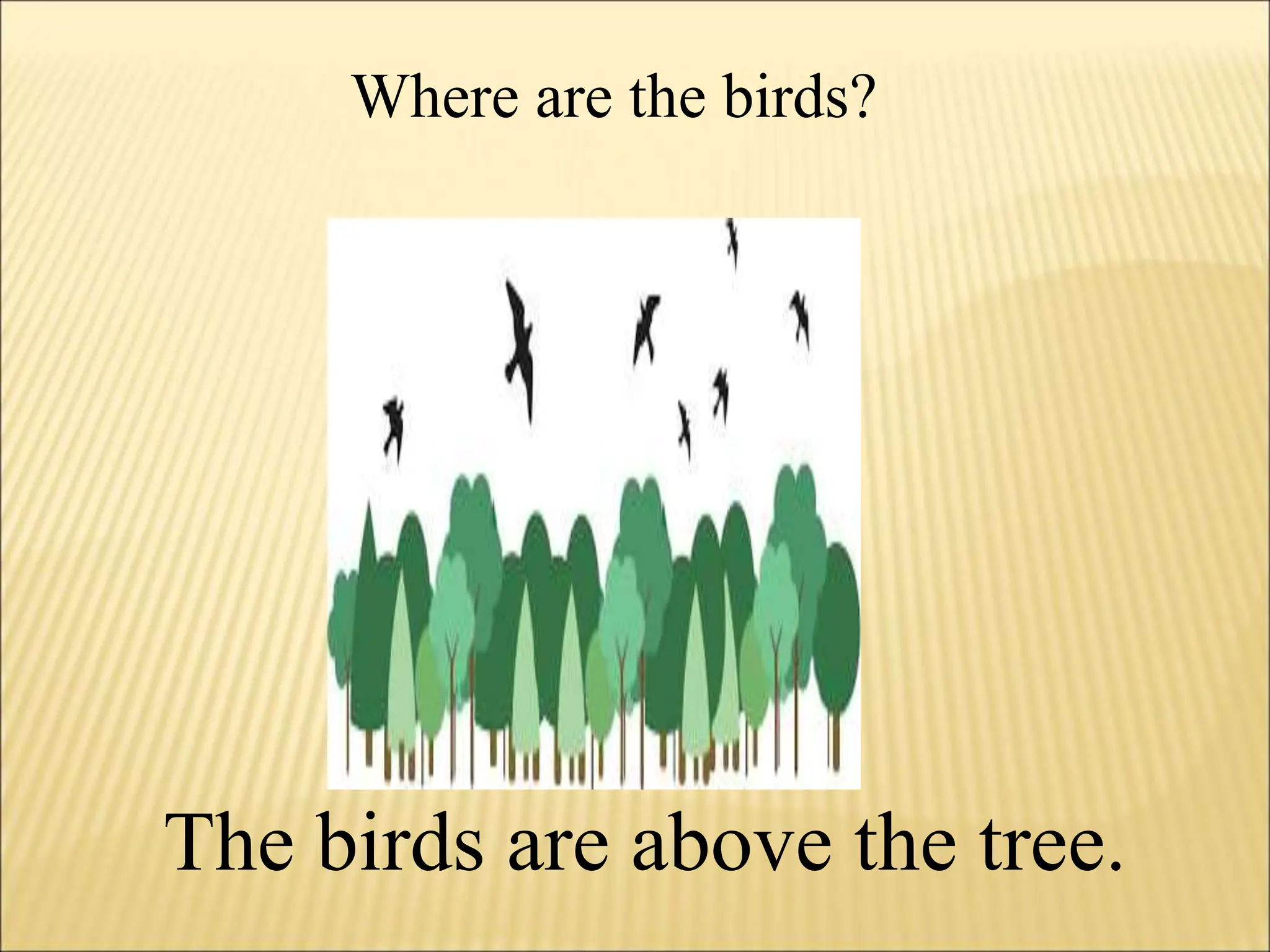 Where are the birds?

The birds are above the tree.